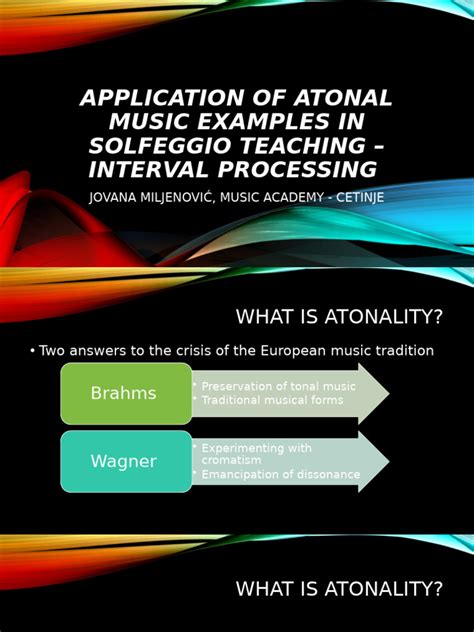 APPLICATION OF ATONAL MUSIC EXAMPLES IN SOLFEGGIO TEACHING – INTERVAL PROCESSING

JOVANA MILJENOVIĆ, MUSIC ACADEMY - CETINJE

WHAT IS ATONALITY?

• Two answers to the crisis of the European music tradition

Brahms

• Preservation of tonal music
• Traditional musical forms

Wagner

• Experimenting with cromatism
• Emancipation of dissonance

WHAT IS ATONALITY?